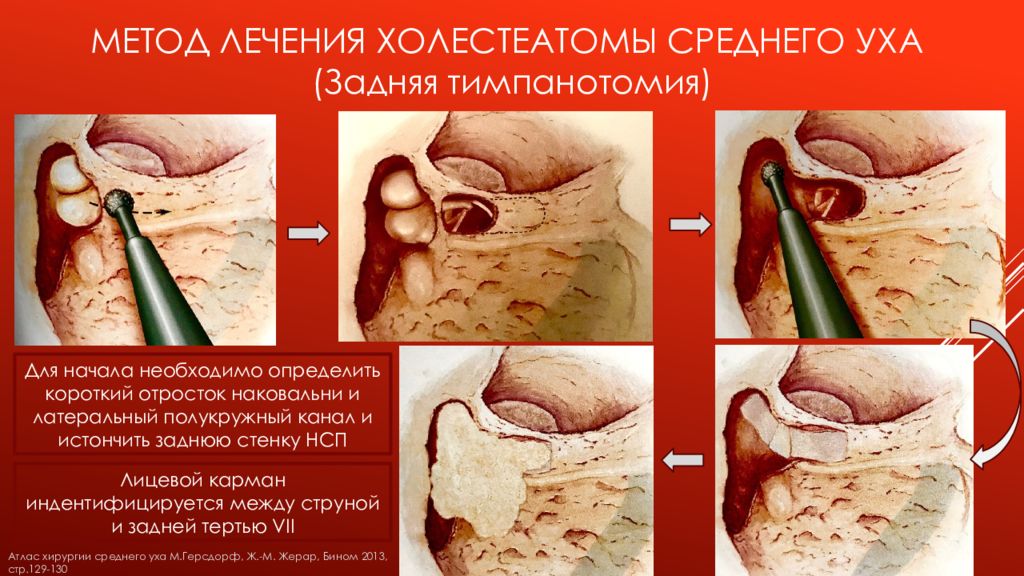 МЕТОД ЛЕЧЕНИЯ ХОЛЕСТЕАТОМЫ СРЕДНЕГО УХА
(Задняя тимпанотомия)

Для начала необходимо определить короткий отросток наковальни и латеральный полукружный канал и истончить заднюю стенку НСП

Лицевой карман индентифицируется между струной и задней тертью VII

Атлас хирургии среднего уха М.Герсдорф, Ж.-М. Жерар, Бином 2013, стр.129-130